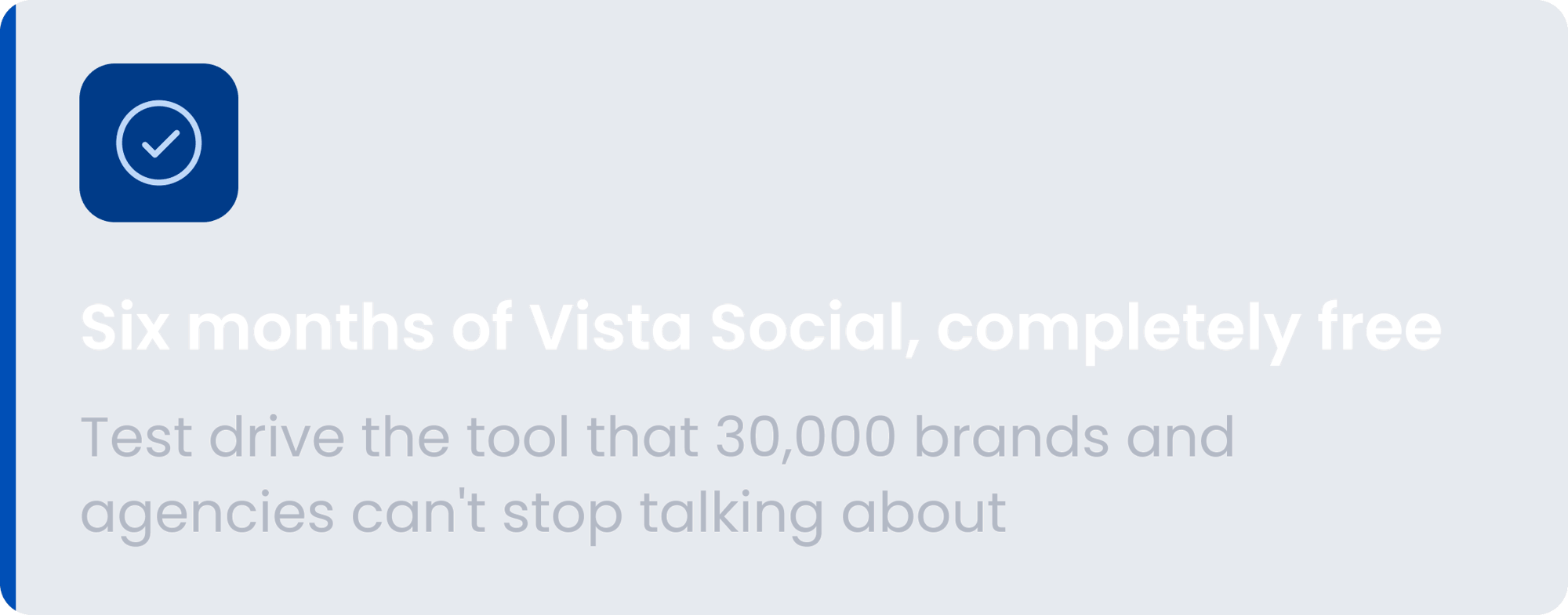 Six months of Vista Social, completely free

Test drive the tool that 30,000 brands and agencies can't stop talking about